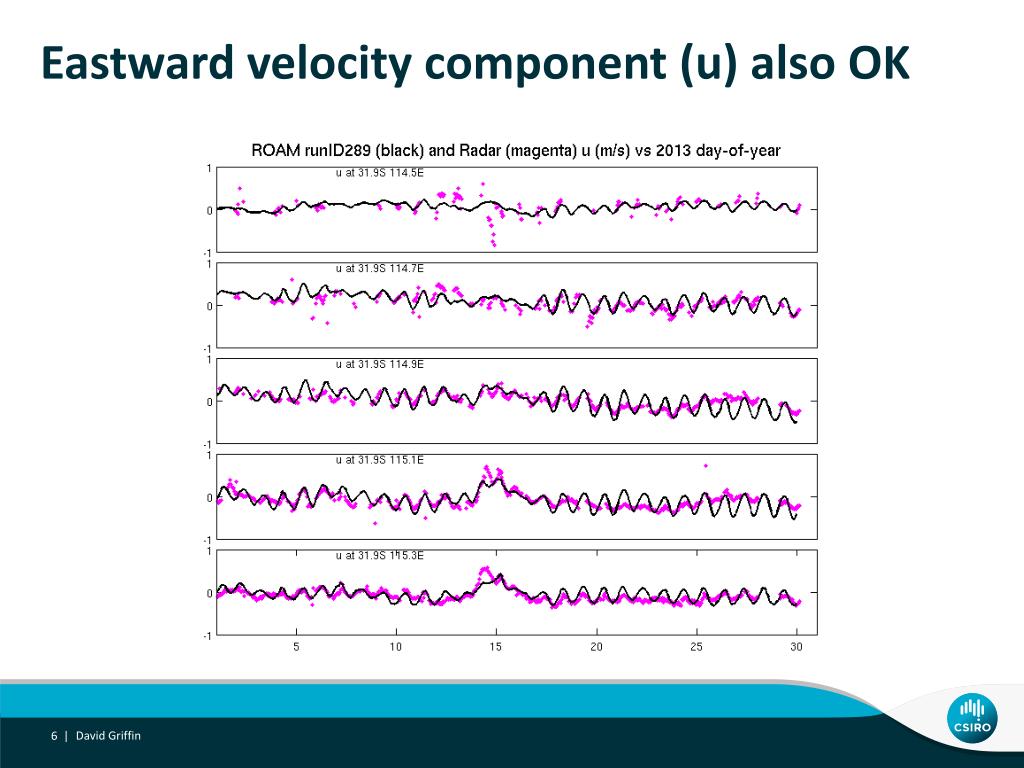 Eastward velocity component (u) also OK

ROAM runID289 (black) and Radar (magenta) u (m/s) vs 2013 day-of-year

1
u at 31.9S 114.5E
0
-1
1
u at 31.9S 114.7E
0
-1
1
u at 31.9S 114.9E
0
-1
1
u at 31.9S 115.1E
0
-1
1
u at 31.9S 115.3E
0
-1

5 10 15 20 25 30

6 | David Griffin

CSIRO